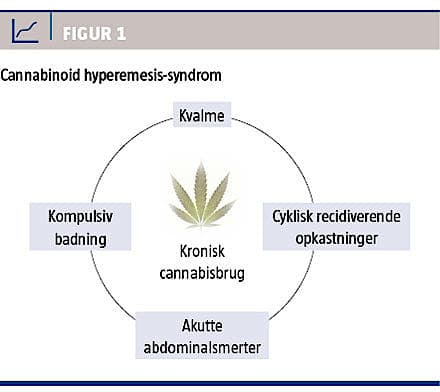 FIGUR 1

Cannabinoid hyperemesis-syndrom

Kvalme

Kompulsiv badning

Kronisk cannabisbrug

Cyklisk recidiverende opkastninger

Akutte abdominalsmerter